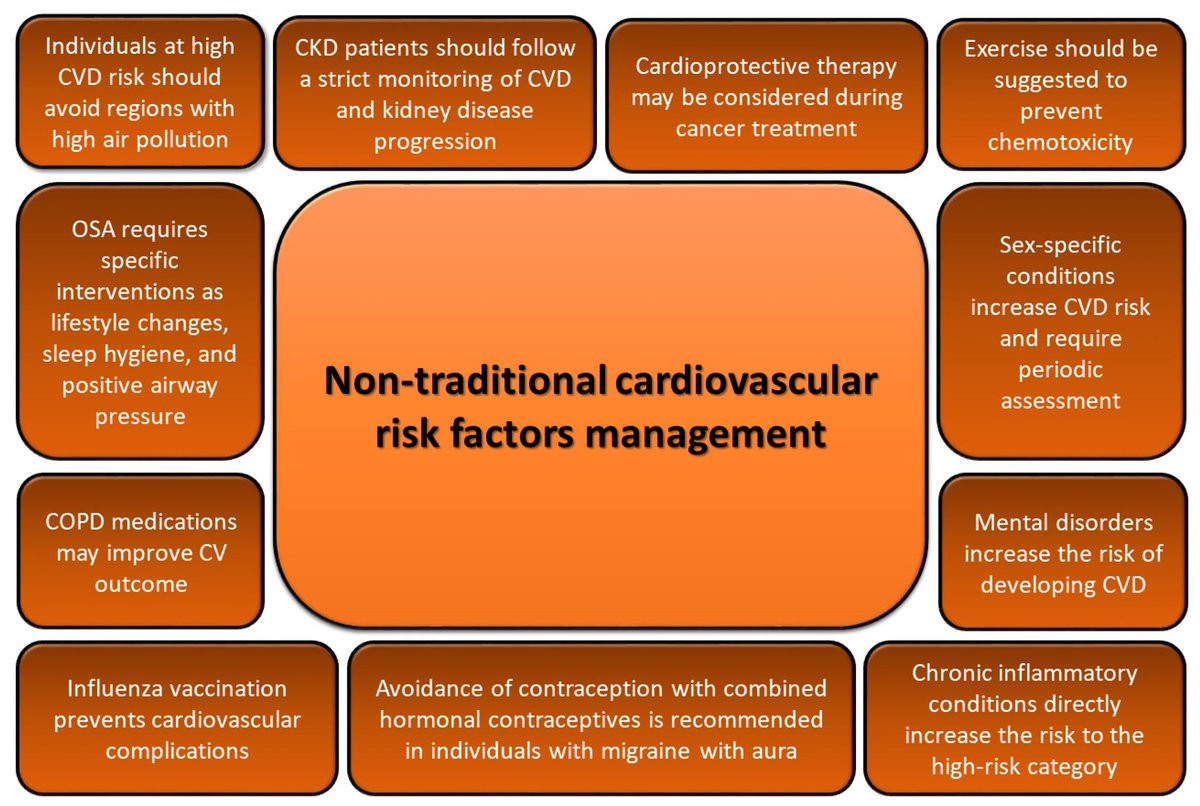 Individuals at high CVD risk should avoid regions with high air pollution

CKD patients should follow a strict monitoring of CVD and kidney disease progression

Cardioprotective therapy may be considered during cancer treatment

Exercise should be suggested to prevent chemotoxicity

OSA requires specific interventions as lifestyle changes, sleep hygiene, and positive airway pressure

Non-traditional cardiovascular risk factors management

Sex-specific conditions increase CVD risk and require periodic assessment

COPD medications may improve CV outcome

Mental disorders increase the risk of developing CVD

Influenza vaccination prevents cardiovascular complications

Avoidance of contraception with combined hormonal contraceptives is recommended in individuals with migraine with aura

Chronic inflammatory conditions directly increase the risk to the high-risk category